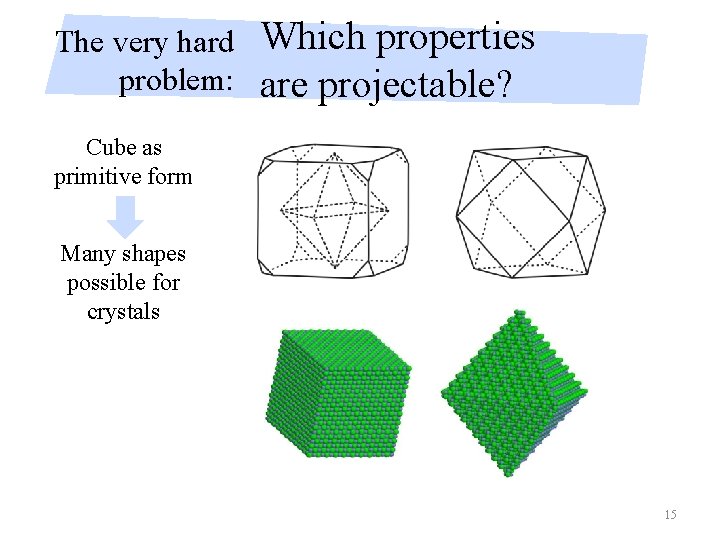 The very hard problem: Which properties are projectable?

Cube as primitive form

Many shapes possible for crystals

15